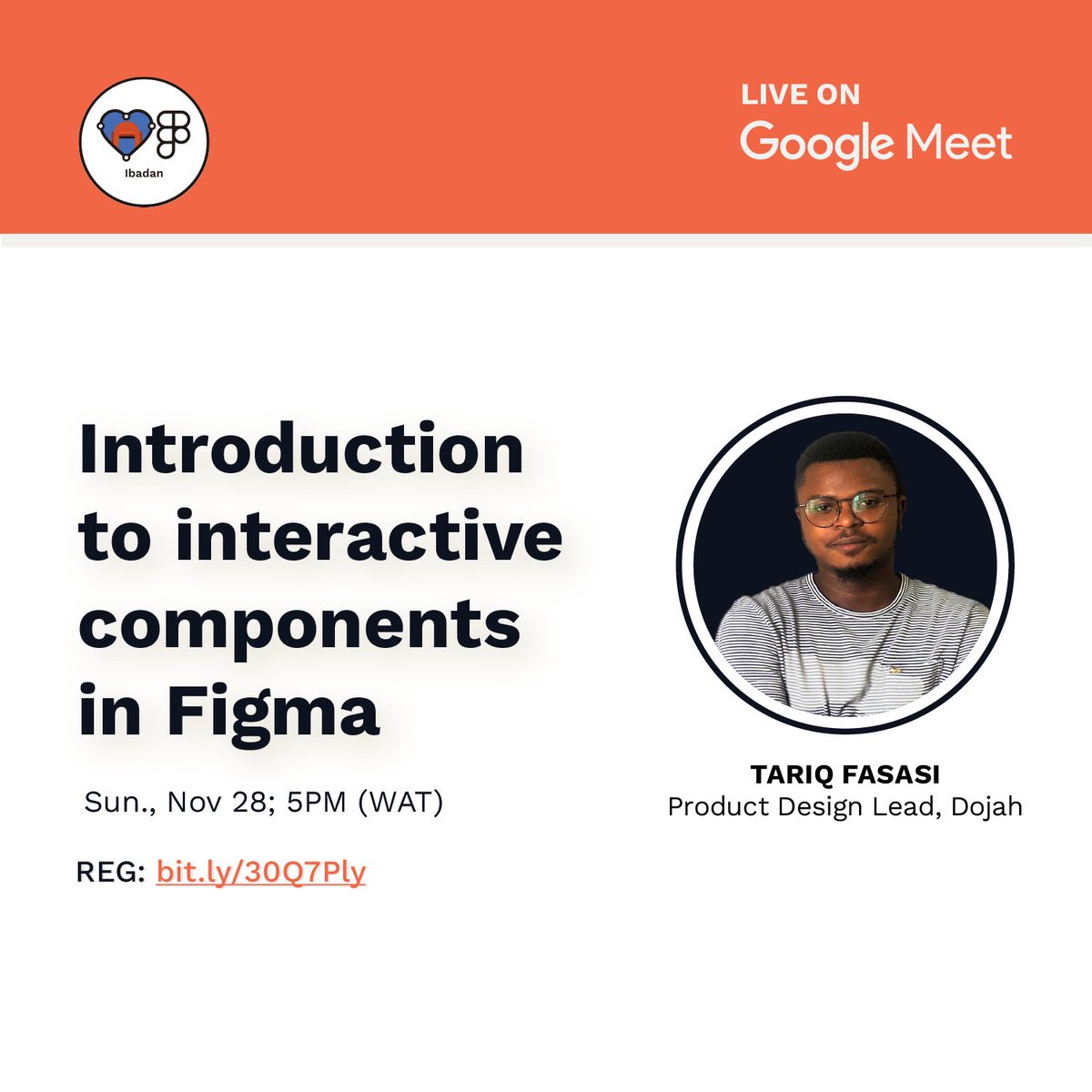 Ibadan

LIVE ON
Google Meet

Introduction to interactive components in Figma

Sun., Nov 28; 5PM (WAT)

REG: bit.ly/30Q7Ply

TARIQ FASASI
Product Design Lead, Dojah